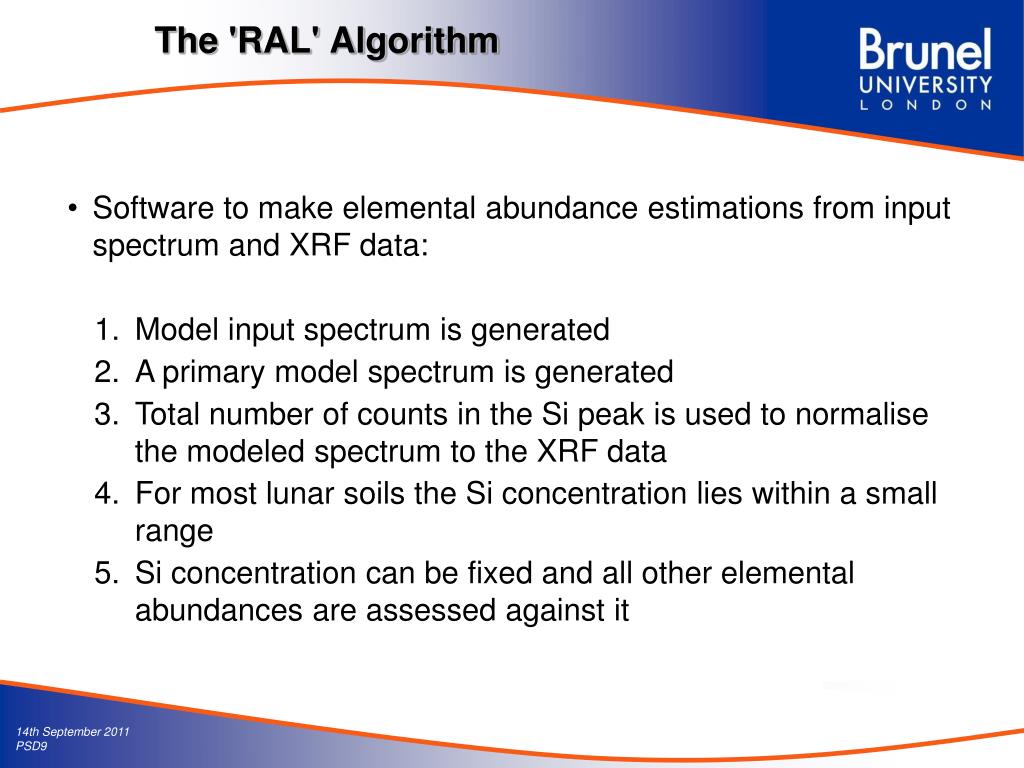 The 'RAL' Algorithm

Brunel
UNIVERSITY
LONDON

• Software to make elemental abundance estimations from input spectrum and XRF data:

1. Model input spectrum is generated
2. A primary model spectrum is generated
3. Total number of counts in the Si peak is used to normalise the modeled spectrum to the XRF data
4. For most lunar soils the Si concentration lies within a small range
5. Si concentration can be fixed and all other elemental abundances are assessed against it

14th September 2011
PSD9